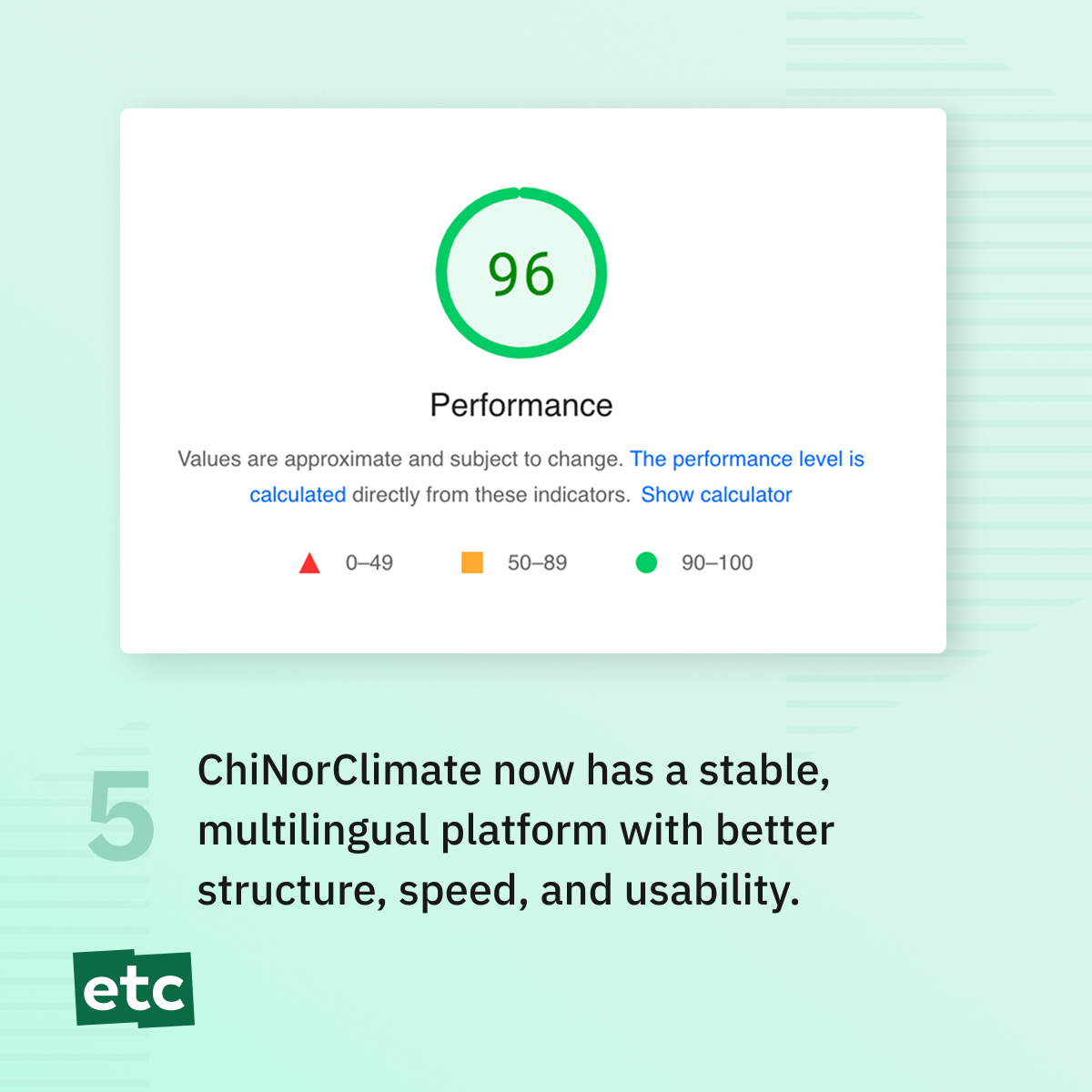 96

Performance

Values are approximate and subject to change. The performance level is calculated directly from these indicators. Show calculator

0–49 50–89 90–100

5

ChiNorClimate now has a stable, multilingual platform with better structure, speed, and usability.

etc